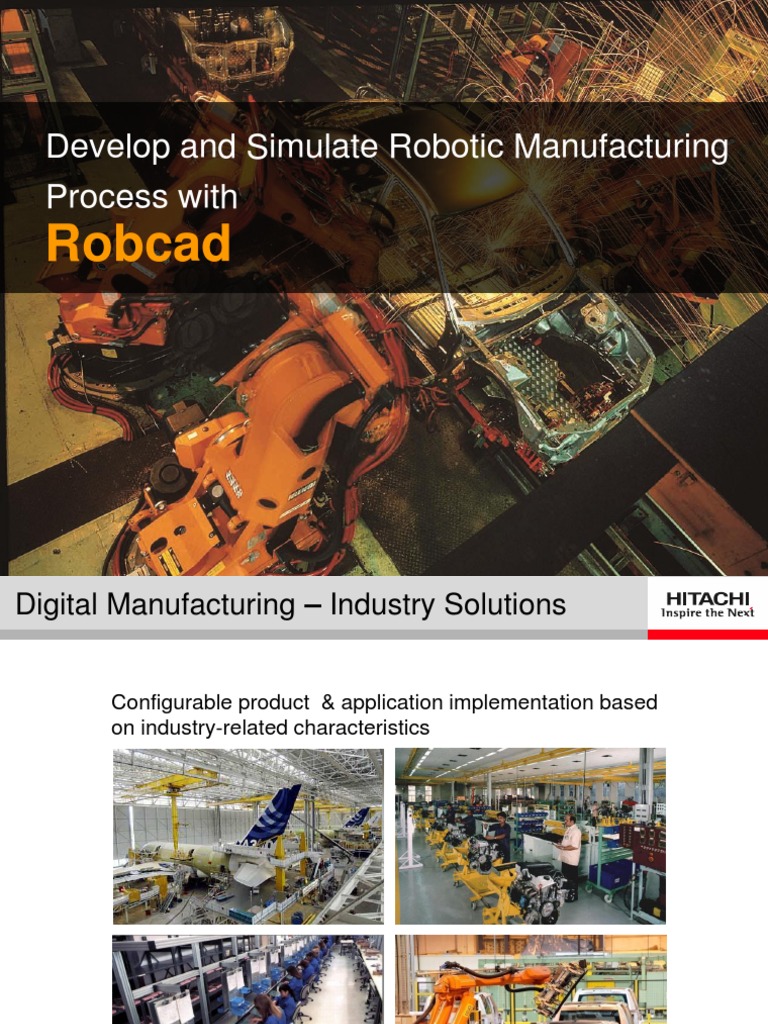 Develop and Simulate Robotic Manufacturing Process with
Robcad

Digital Manufacturing – Industry Solutions

HITACHI
Inspire the Next

Configurable product & application implementation based on industry-related characteristics